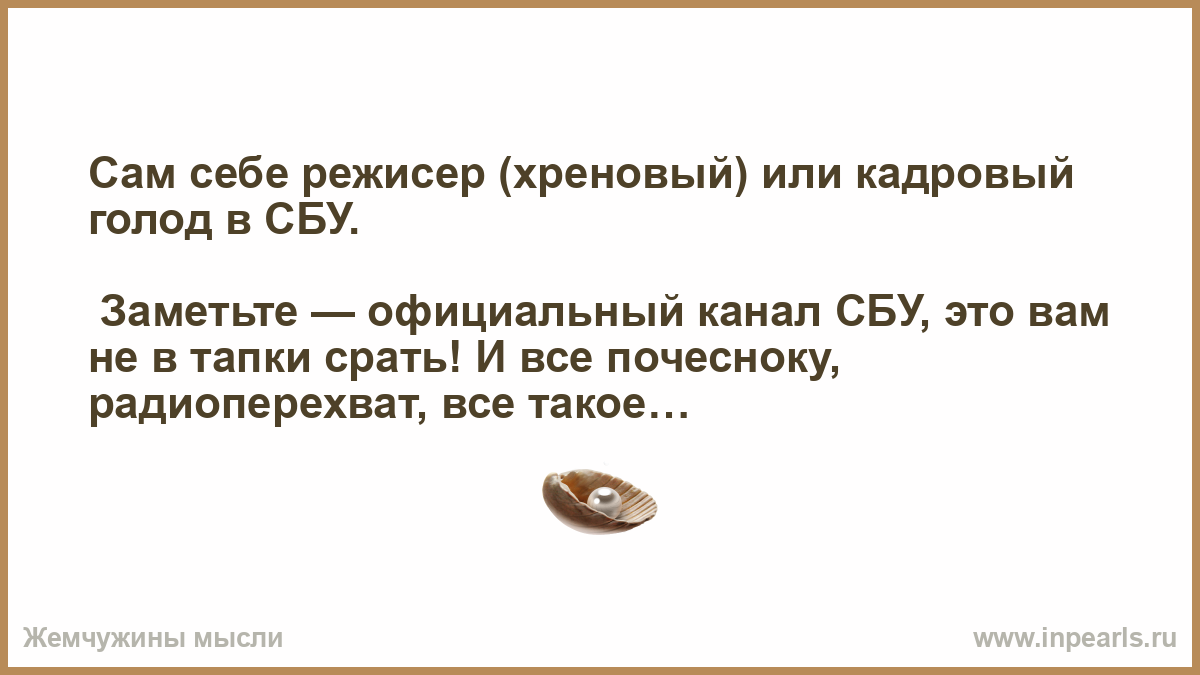 Сам себе режисер (хреновый) или кадровый голод в СБУ.

Заметьте — официальный канал СБУ, это вам не в тапки срать! И все почесноку, радиоперехват, все такое…

Жемчужины мысли

www.inpearls.ru